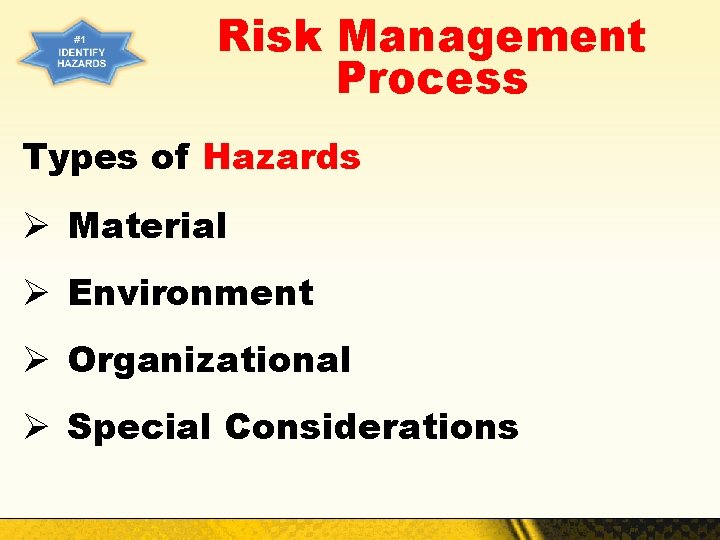 #1
IDENTIFY
HAZARDS

Risk Management Process

Types of Hazards

➢ Material

➢ Environment

➢ Organizational

➢ Special Considerations